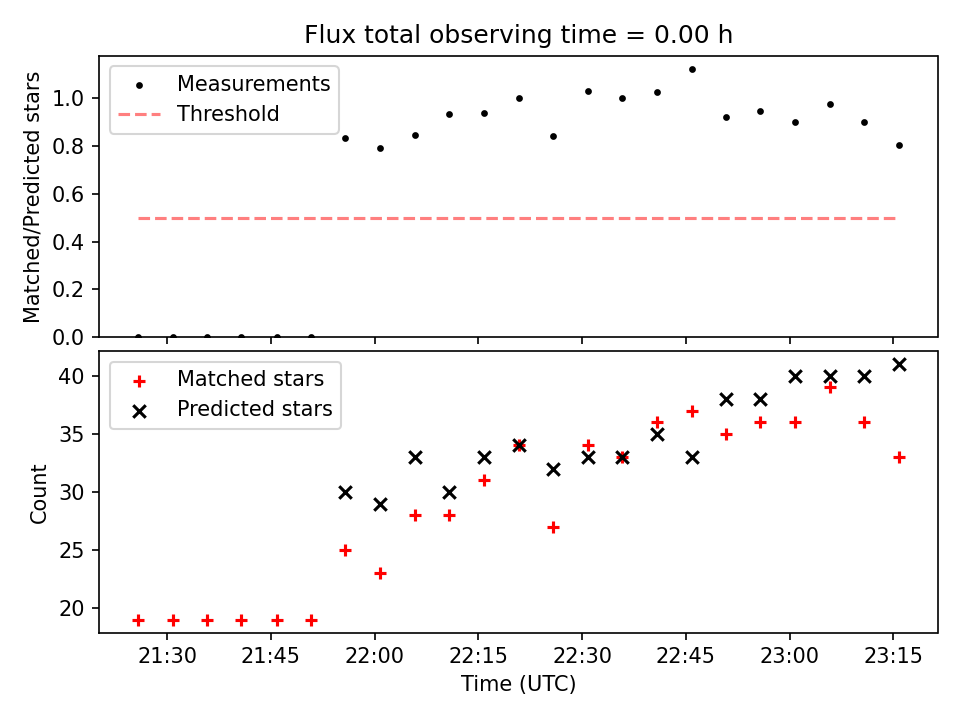 Flux total observing time = 0.00 h

Measurements
Threshold

Matched/Predicted stars

1.0
0.8
0.6
0.4
0.2
0.0

Matched stars
Predicted stars

Count

40
35
30
25
20

21:30
21:45
22:00
22:15
22:30
22:45
23:00
23:15

Time (UTC)